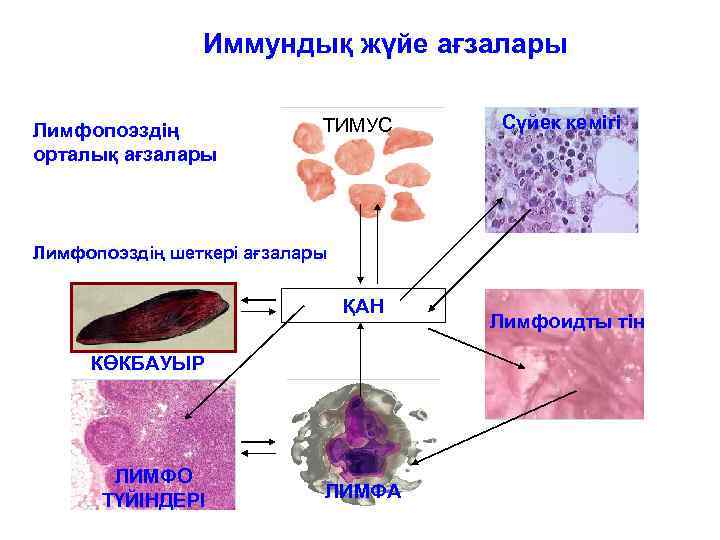 Иммундық жүйе ағзалары

Лимфопоэздің орталық ағзалары

ТИМУС

Сүйек кемігі

Лимфопоэздің шеткері ағзалары

ҚАН

Лимфоидты тін

КӨКБАУЫР

ЛИМФО ТҮЙІНДЕРІ

ЛИМФА